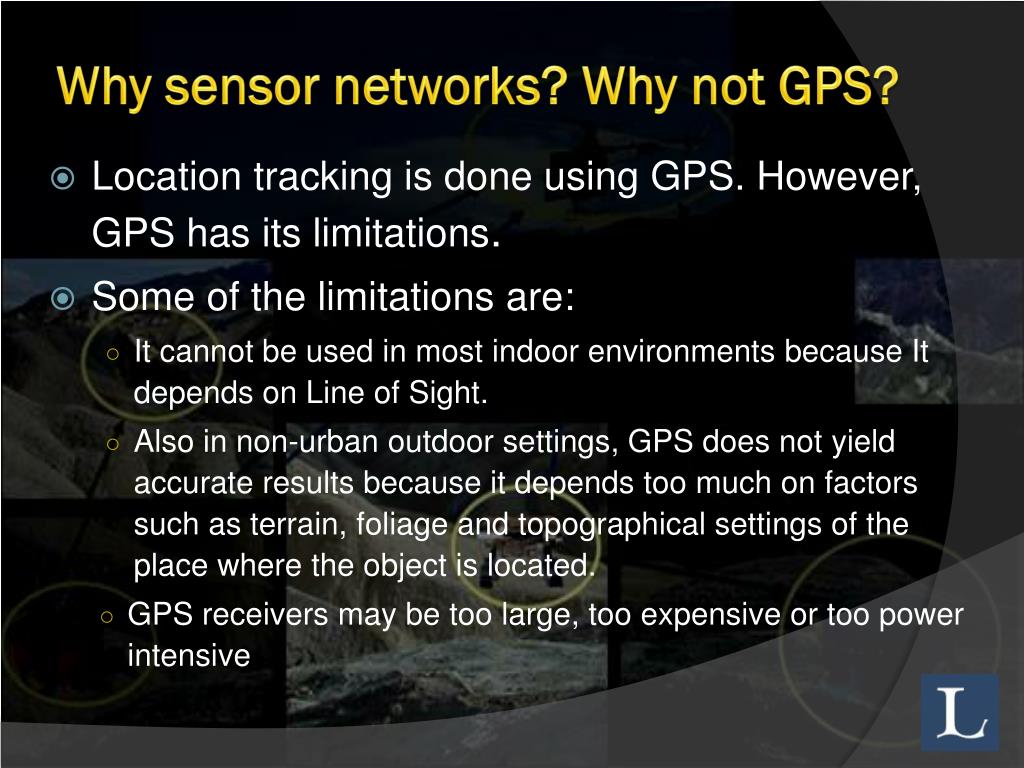 Why sensor networks? Why not GPS?

Location tracking is done using GPS. However, GPS has its limitations.

Some of the limitations are:

It cannot be used in most indoor environments because It depends on Line of Sight.

Also in non-urban outdoor settings, GPS does not yield accurate results because it depends too much on factors such as terrain, foliage and topographical settings of the place where the object is located.

GPS receivers may be too large, too expensive or too power intensive

L